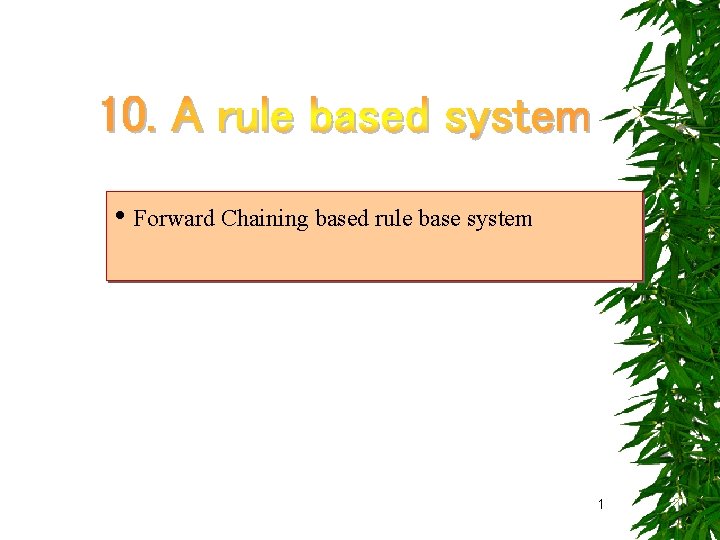 10. A rule based system

• Forward Chaining based rule base system

1